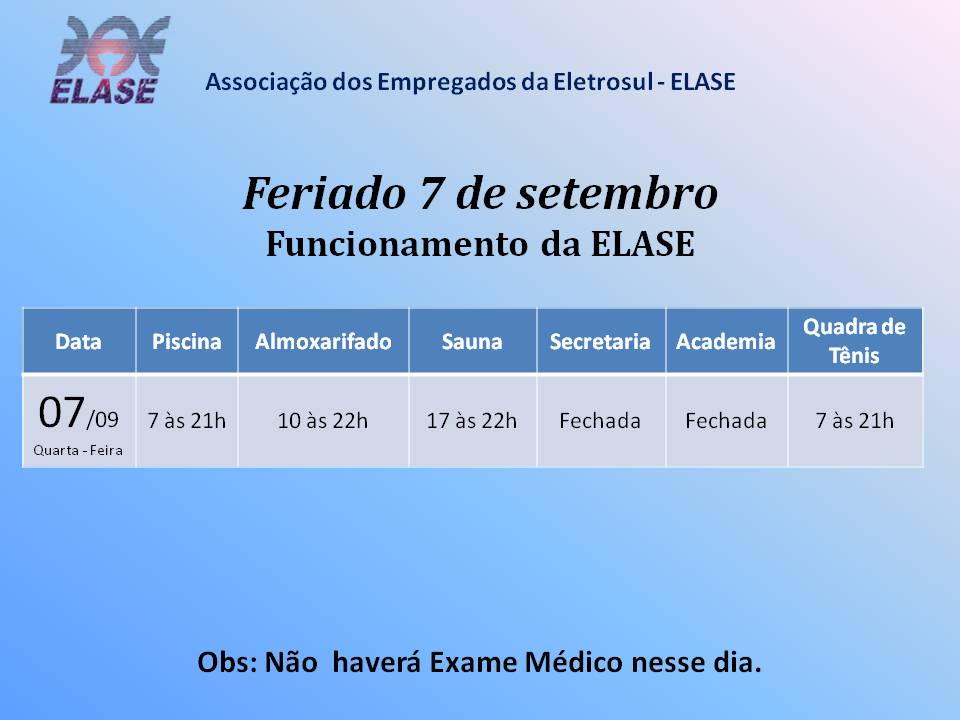 ELASE

Associação dos Empregados da Eletrosul - ELASE

Feriado 7 de setembro
Funcionamento da ELASE

| Data | Piscina | Almoxarifado | Sauna | Secretaria | Academia | Quadra de Tênis |
|---|---|---|---|---|---|---|
| 07/09 Quarta - Feira | 7 às 21h | 10 às 22h | 17 às 22h | Fechada | Fechada | 7 às 21h |

Obs: Não haverá Exame Médico nesse dia.